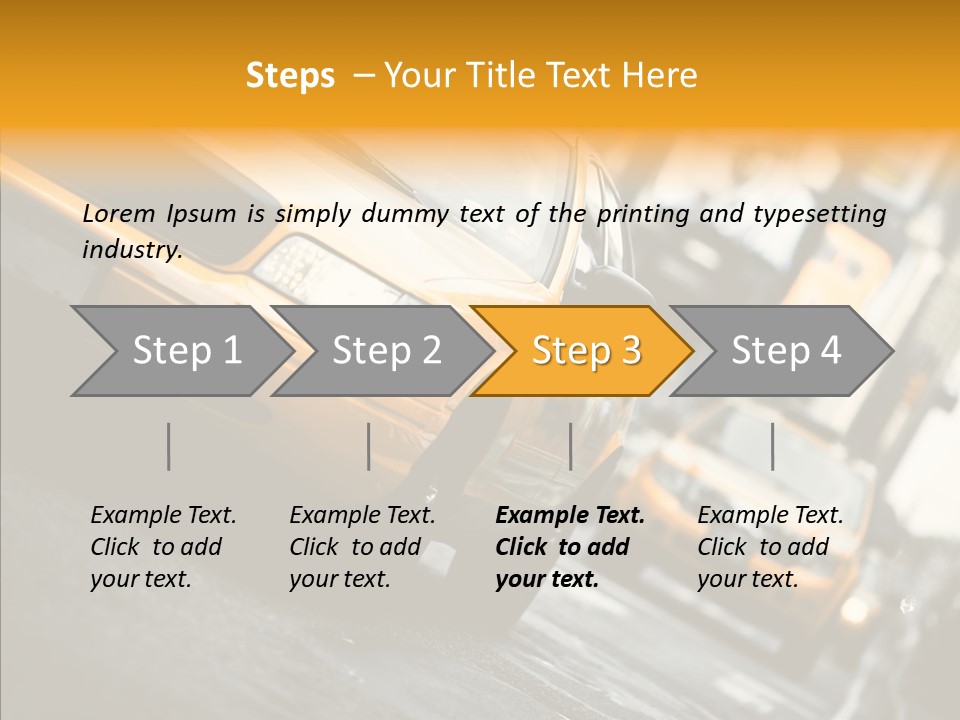 Steps – Your Title Text Here

Lorem Ipsum is simply dummy text of the printing and typesetting industry.

Step 1

Step 2

Step 3

Step 4

Example Text. Click to add your text.

Example Text. Click to add your text.

Example Text. Click to add your text.

Example Text. Click to add your text.